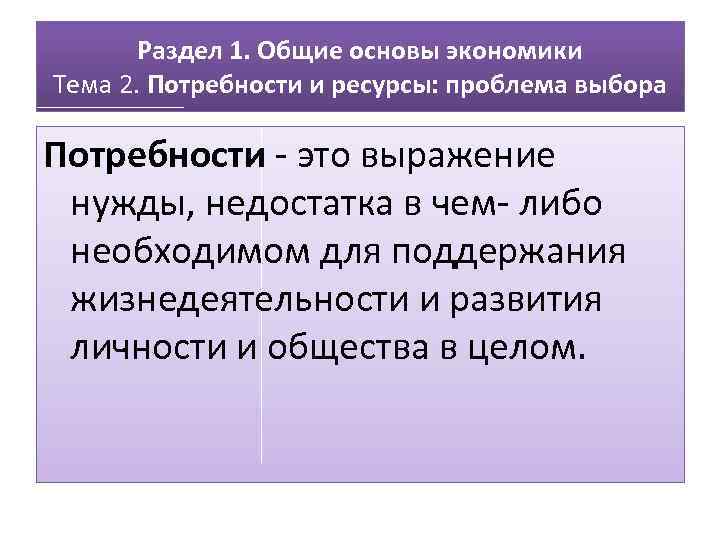 Раздел 1. Общие основы экономики
Тема 2. Потребности и ресурсы: проблема выбора

Потребности - это выражение нужды, недостатка в чем- либо необходимом для поддержания жизнедеятельности и развития личности и общества в целом.